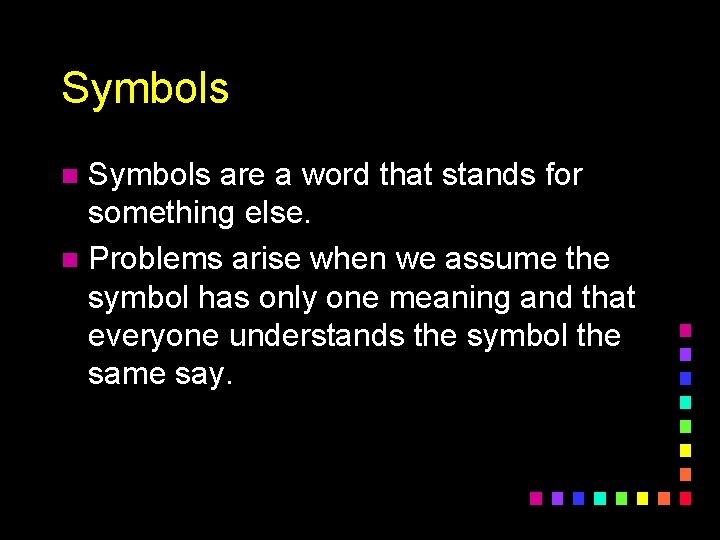 Symbols

Symbols are a word that stands for something else.

Problems arise when we assume the symbol has only one meaning and that everyone understands the symbol the same say.